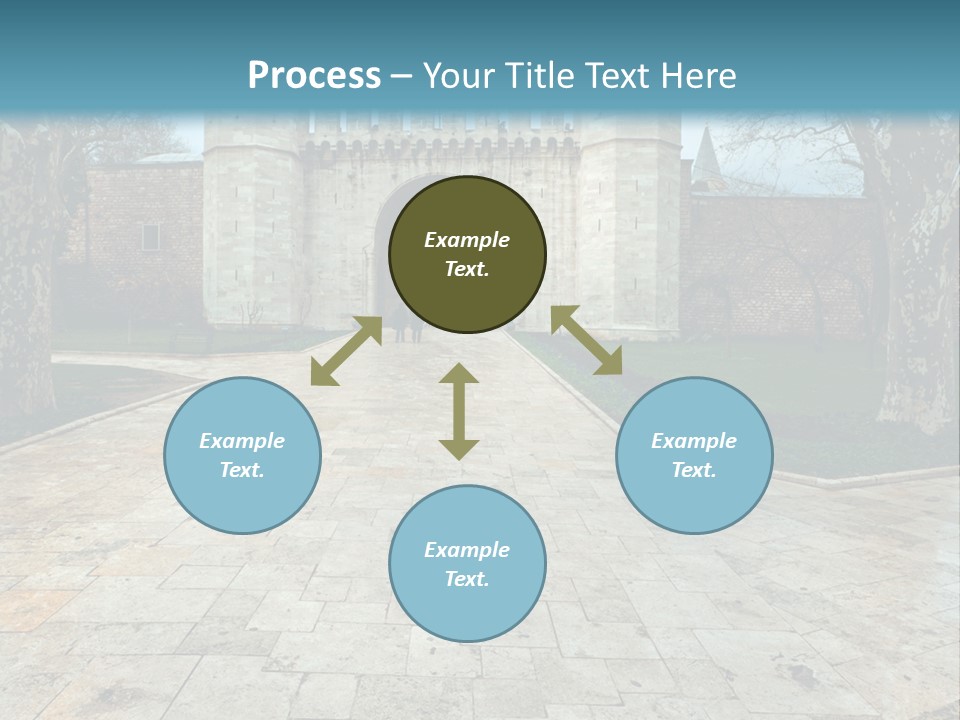 Process – Your Title Text Here

Example Text.

Example Text.

Example Text.

Example Text.